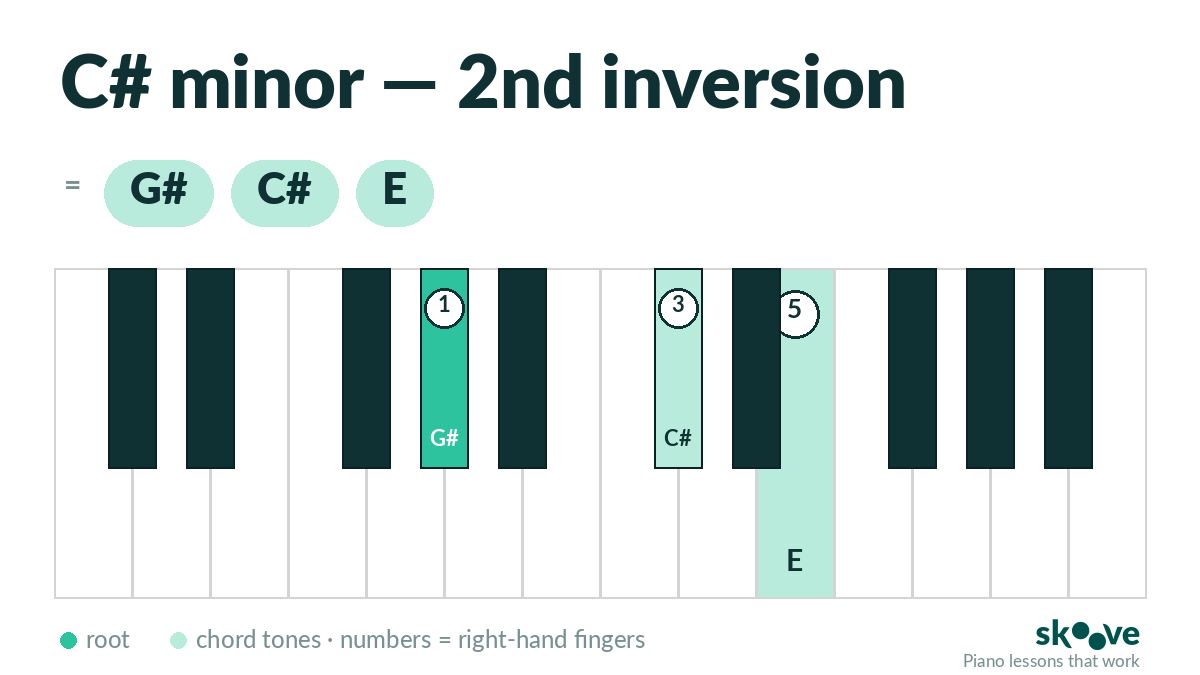 C# minor — 2nd inversion

= G# C# E

1

3

5

G#

C#

E

root chord tones · numbers = right-hand fingers

skoove
Piano lessons that work